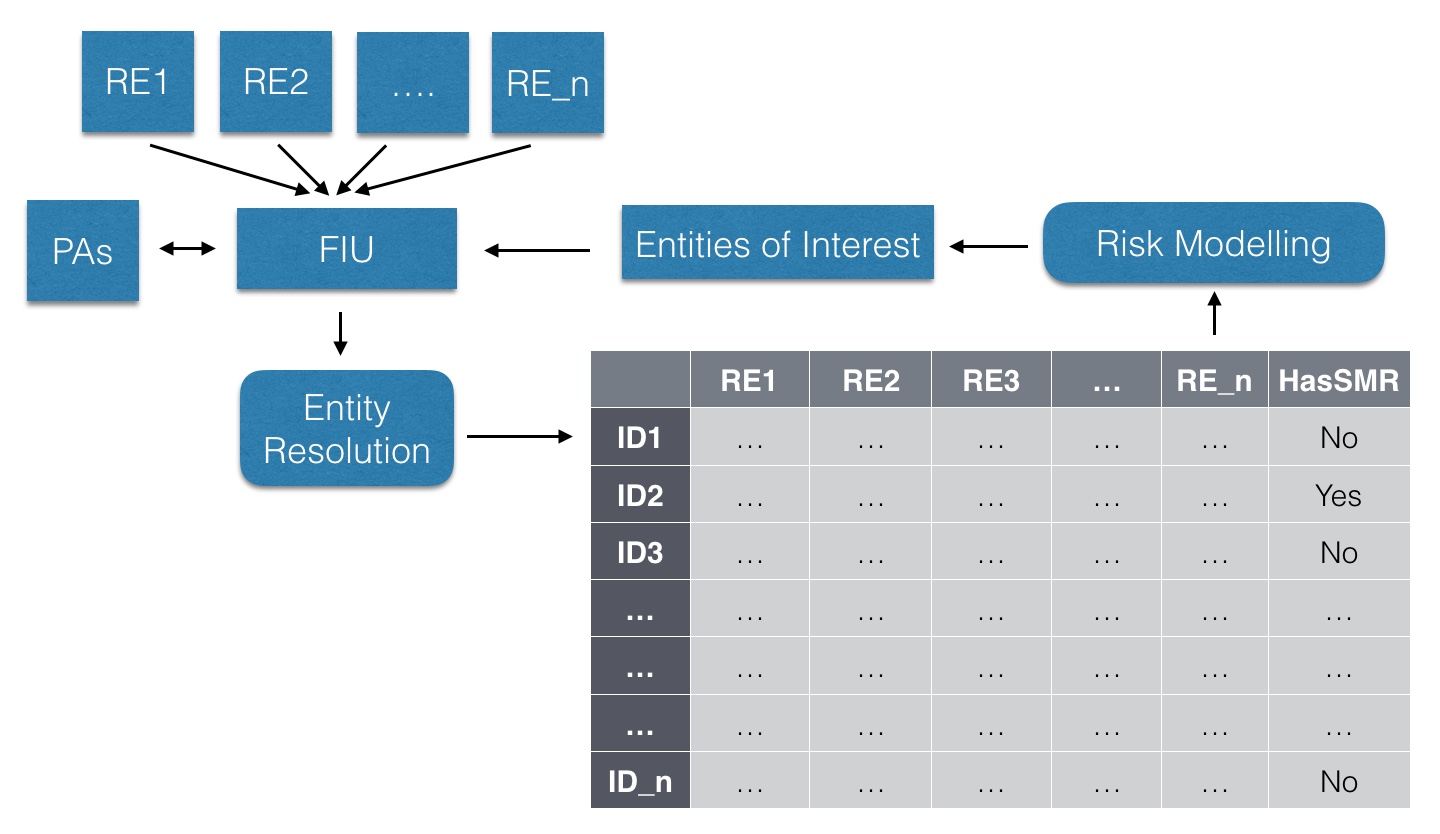 RE1

RE2

….

RE_n

PAs

FIU

Entities of Interest

Risk Modelling

Entity Resolution

| | RE1 | RE2 | RE3 | … | RE_n | HasSMR |
|---|---|---|---|---|---|---|
| ID1 | … | … | … | … | … | No |
| ID2 | … | … | … | … | … | Yes |
| ID3 | … | … | … | … | … | No |
| … | … | … | … | … | … | … |
| … | … | … | … | … | … | … |
| … | … | … | … | … | … | … |
| ID_n | … | … | … | … | … | No |